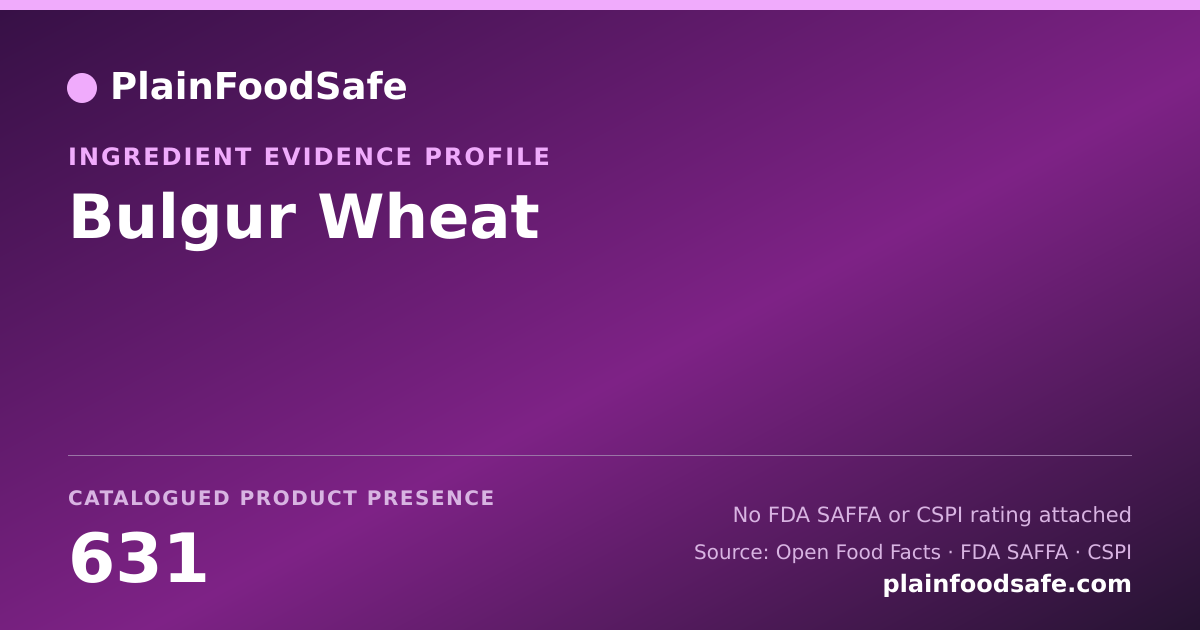 PlainFoodSafe

INGREDIENT EVIDENCE PROFILE

Bulgur Wheat

CATALOGUED PRODUCT PRESENCE

631

No FDA SAFFA or CSPI rating attached

Source: Open Food Facts · FDA SAFFA · CSPI

plainfoodsafe.com